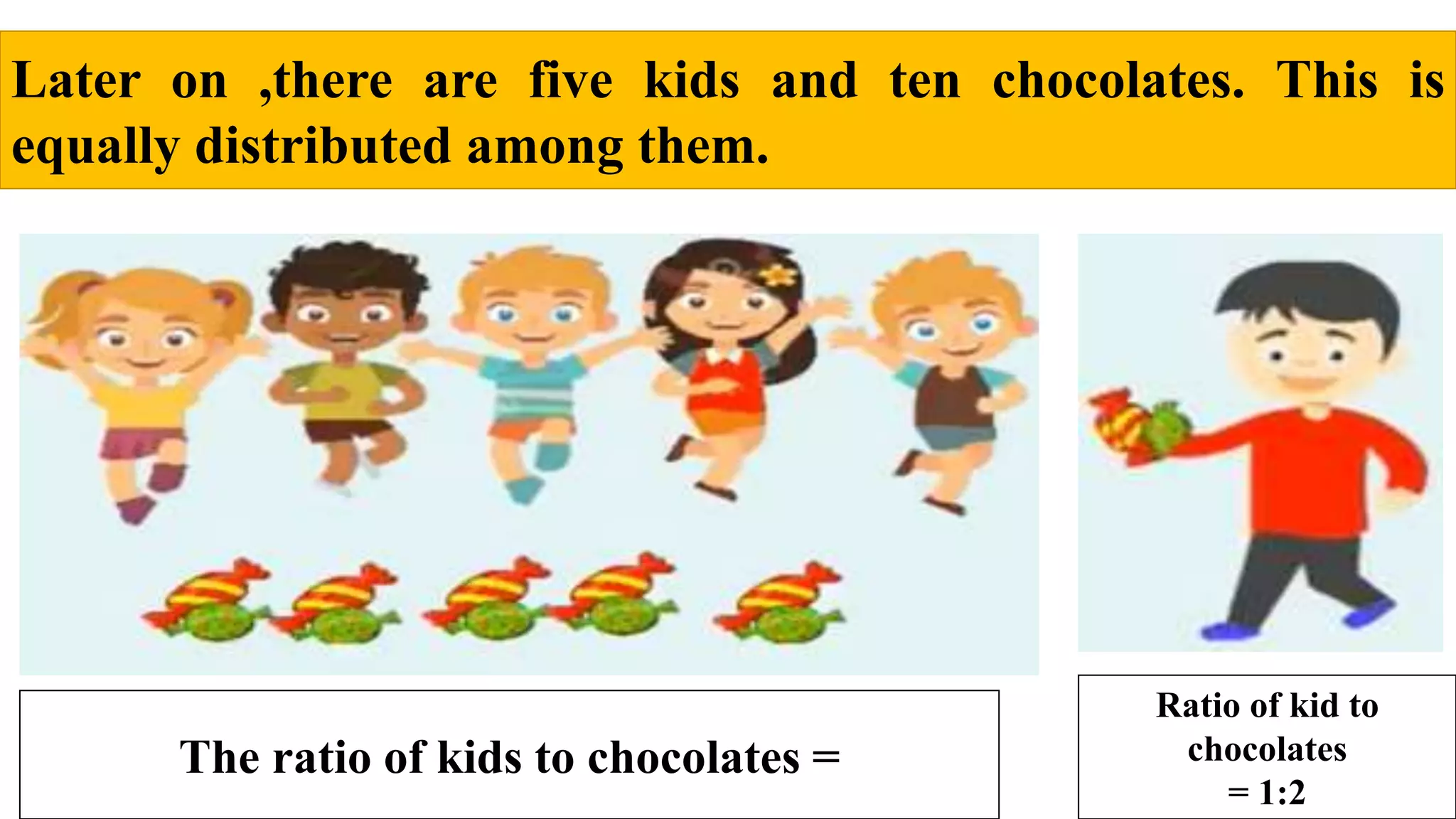 Later on ,there are five kids and ten chocolates. This is equally distributed among them.

The ratio of kids to chocolates =

Ratio of kid to chocolates = 1:2